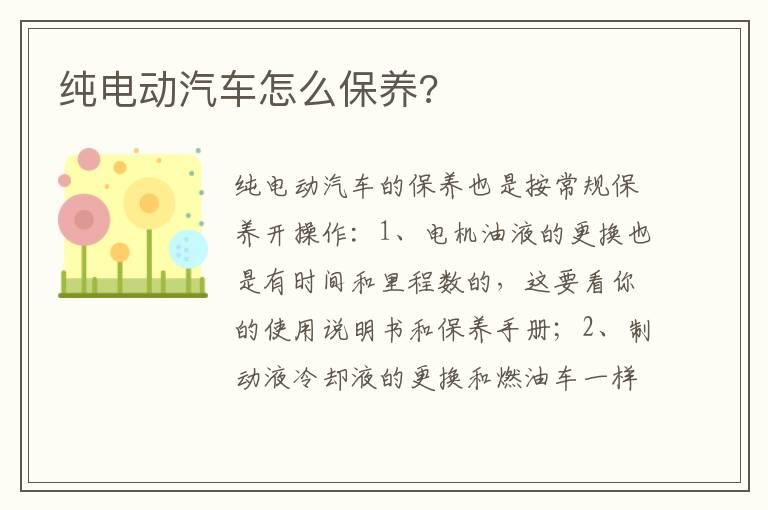 纯电动汽车怎么保养？

纯电动汽车的保养也是按常规保养开操作：1、电机油液的更换也是有时间和里程数的，这要看你的使用说明书和保养手册；2、制动液冷却液的更换和燃油车一样